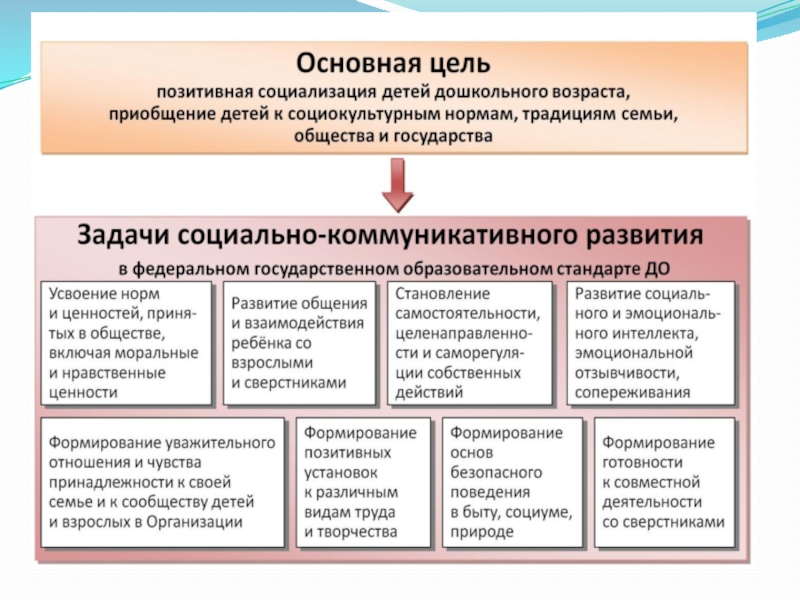 Основная цель
позитивная социализация детей дошкольного возраста, приобщение детей к социокультурным нормам, традициям семьи, общества и государства

Задачи социально-коммуникативного развития
в федеральном государственном образовательном стандарте ДО

Усвоение норм и ценностей, принятых в обществе, включая моральные и нравственные ценности

Развитие общения и взаимодействия ребёнка со взрослыми и сверстниками

Становление самостоятельности, целенаправленности и саморегуляции собственных действий

Развитие социального и эмоционального интеллекта, эмоциональной отзывчивости, сопереживания

Формирование уважительного отношения и чувства принадлежности к своей семье и к сообществу детей и взрослых в Организации

Формирование позитивных установок к различным видам труда и творчества

Формирование основ безопасного поведения в быту, социуме, природе

Формирование готовности к совместной деятельности со сверстниками